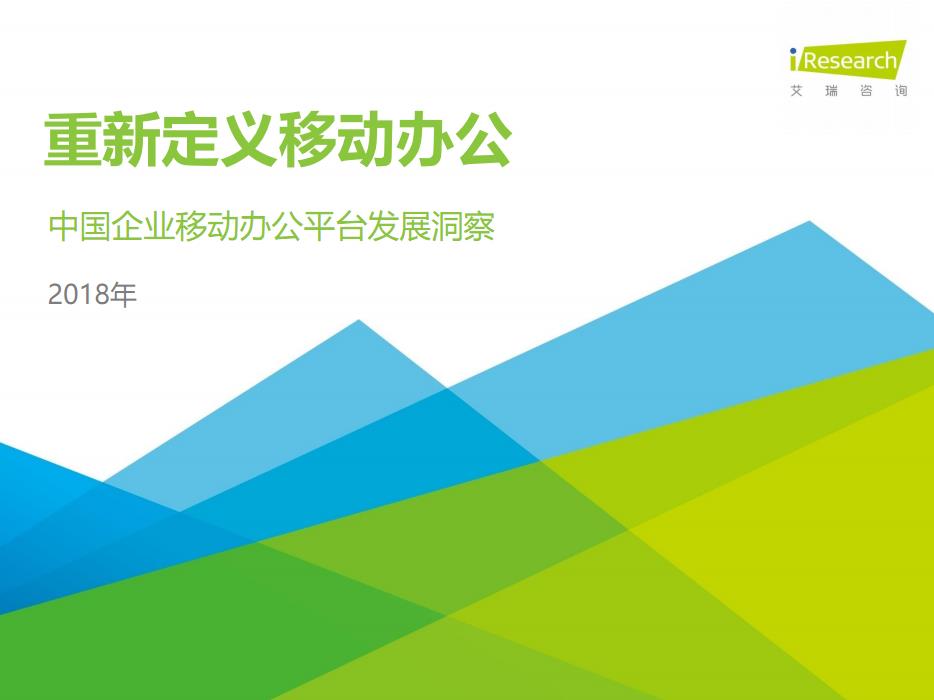 iResearch
艾 瑞 咨 询

重新定义移动办公

中国企业移动办公平台发展洞察

2018年